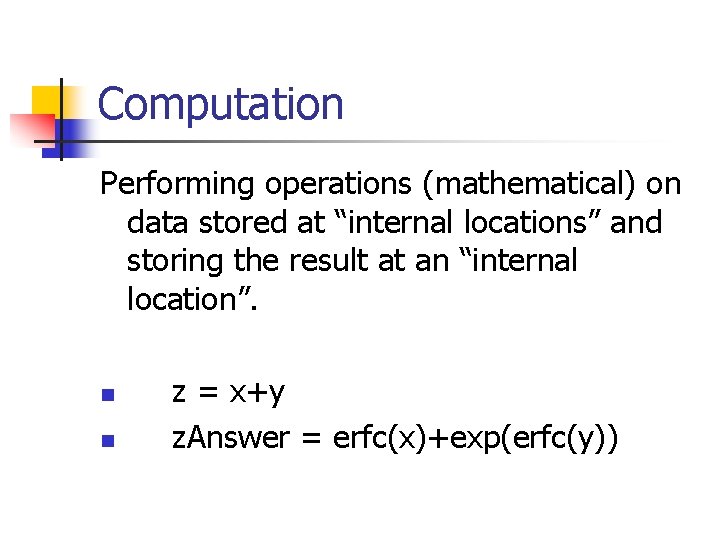 Computation

Performing operations (mathematical) on data stored at “internal locations” and storing the result at an “internal location”.

- z = x+y
- zAnswer = erfc(x)+exp(erfc(y))